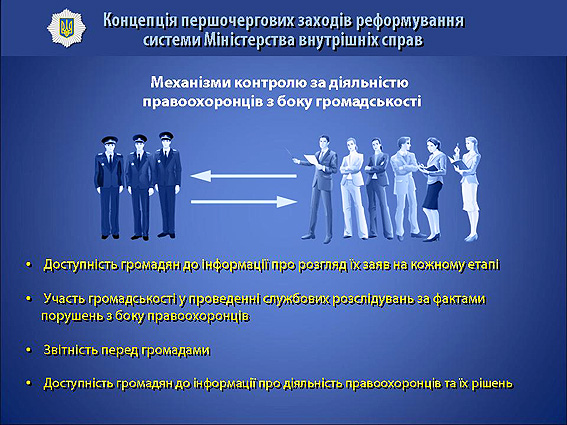 Концепція першочергових заходів реформування системи Міністерства внутрішніх справ

Механізми контролю за діяльністю правоохоронців з боку громадськості

• Доступність громадян до інформації про розгляд їх заяв на кожному етапі

• Участь громадськості у проведенні службових розслідувань за фактами порушень з боку правоохоронців

• Звітність перед громадами

• Доступність громадян до інформації про діяльність правоохоронців та їх рішень